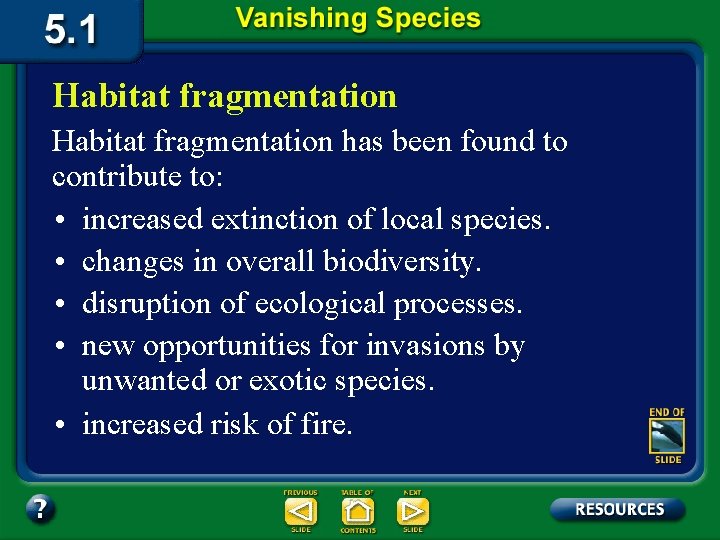 5.1

Vanishing Species

Habitat fragmentation

Habitat fragmentation has been found to contribute to:

• increased extinction of local species.

• changes in overall biodiversity.

• disruption of ecological processes.

• new opportunities for invasions by unwanted or exotic species.

• increased risk of fire.

END OF SLIDE

?

PREVIOUS SLIDE

TABLE OF CONTENTS

NEXT SLIDE

RESOURCES